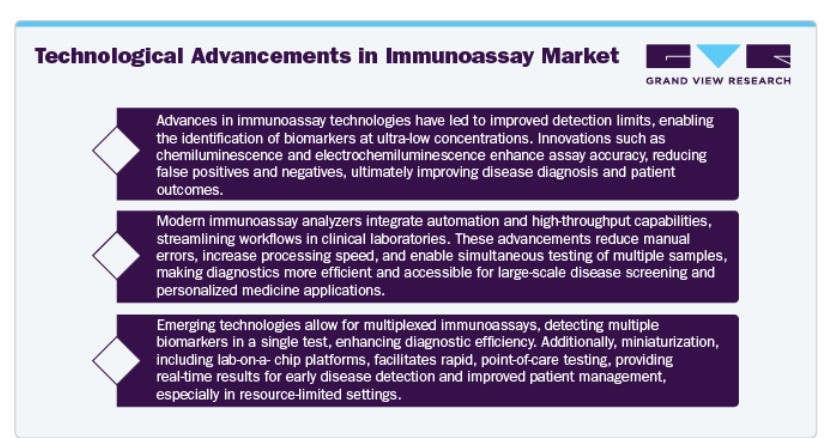 Technological Advancements in Immunoassay Market

GRAND VIEW RESEARCH

Advances in immunoassay technologies have led to improved detection limits, enabling the identification of biomarkers at ultra-low concentrations. Innovations such as chemiluminescence and electrochemiluminescence enhance assay accuracy, reducing false positives and negatives, ultimately improving disease diagnosis and patient outcomes.

Modern immunoassay analyzers integrate automation and high-throughput capabilities, streamlining workflows in clinical laboratories. These advancements reduce manual errors, increase processing speed, and enable simultaneous testing of multiple samples, making diagnostics more efficient and accessible for large-scale disease screening and personalized medicine applications.

Emerging technologies allow for multiplexed immunoassays, detecting multiple biomarkers in a single test, enhancing diagnostic efficiency. Additionally, miniaturization, including lab-on-a- chip platforms, facilitates rapid, point-of-care testing, providing real-time results for early disease detection and improved patient management, especially in resource-limited settings.